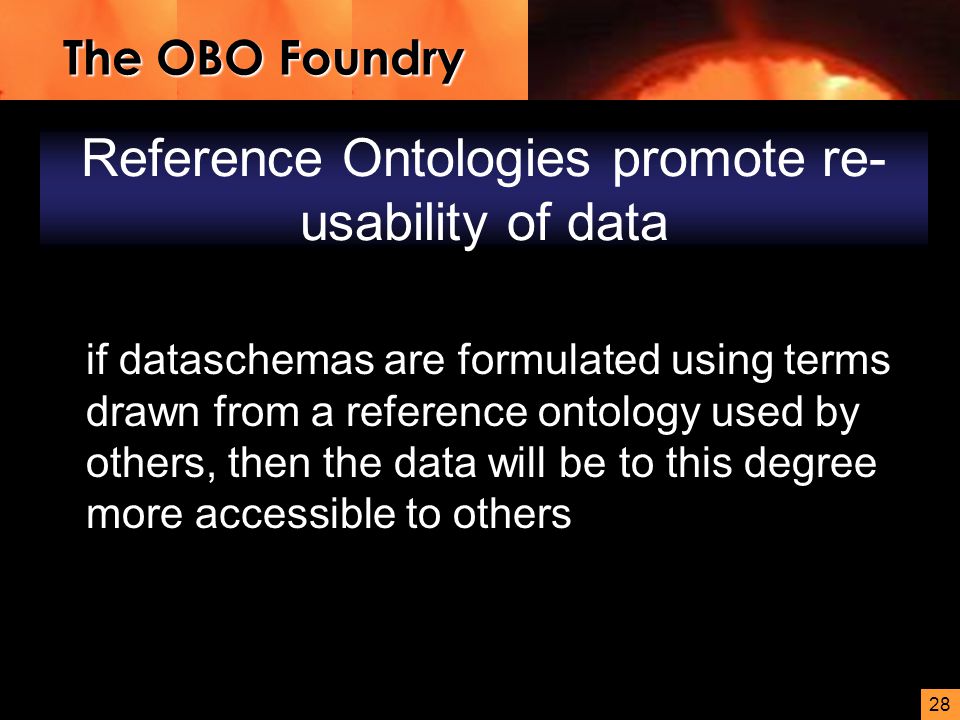 The OBO Foundry

Reference Ontologies promote re-usability of data

if dataschemas are formulated using terms drawn from a reference ontology used by others, then the data will be to this degree more accessible to others

28